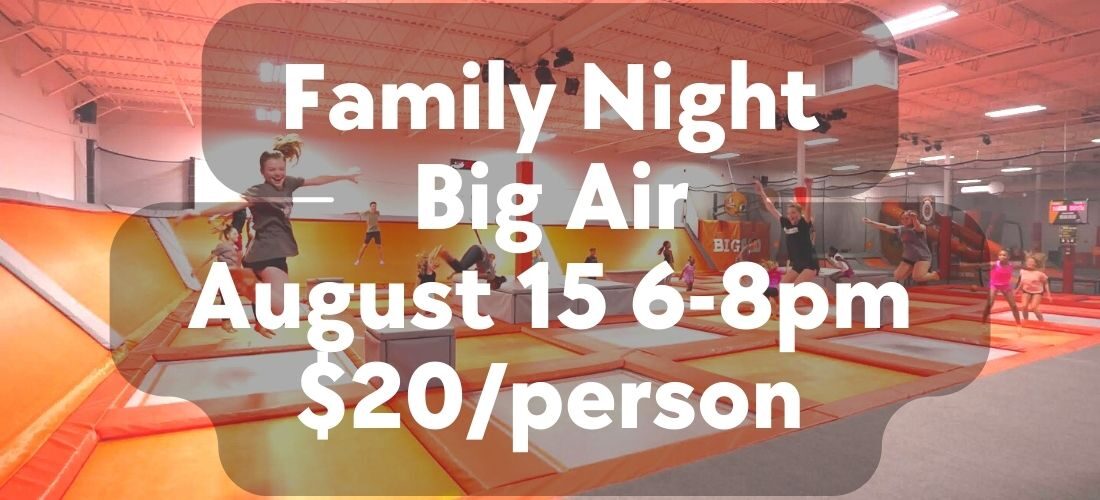 Family Night
Big Air
August 15 6-8pm
$20/person